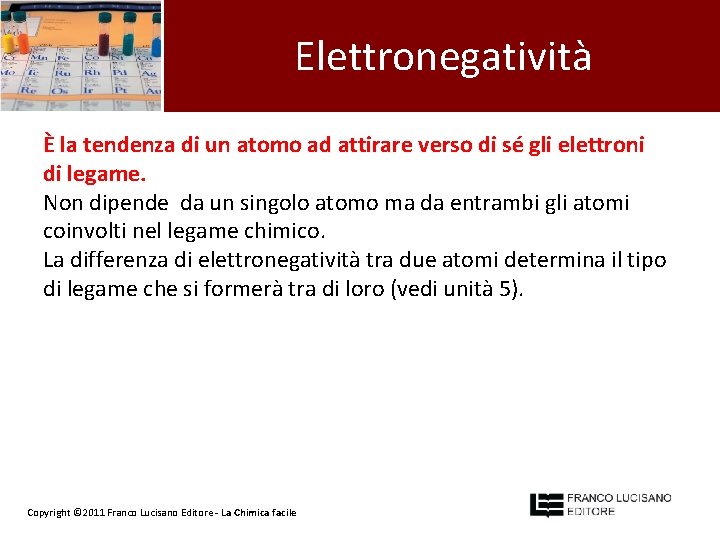 Elettronegatività

È la tendenza di un atomo ad attirare verso di sé gli elettroni di legame.
Non dipende da un singolo atomo ma da entrambi gli atomi coinvolti nel legame chimico.
La differenza di elettronegatività tra due atomi determina il tipo di legame che si formerà tra di loro (vedi unità 5).

Copyright ©2011 Franco Lucisano Editore - La Chimica facile

FRANCO LUCISANO EDITORE